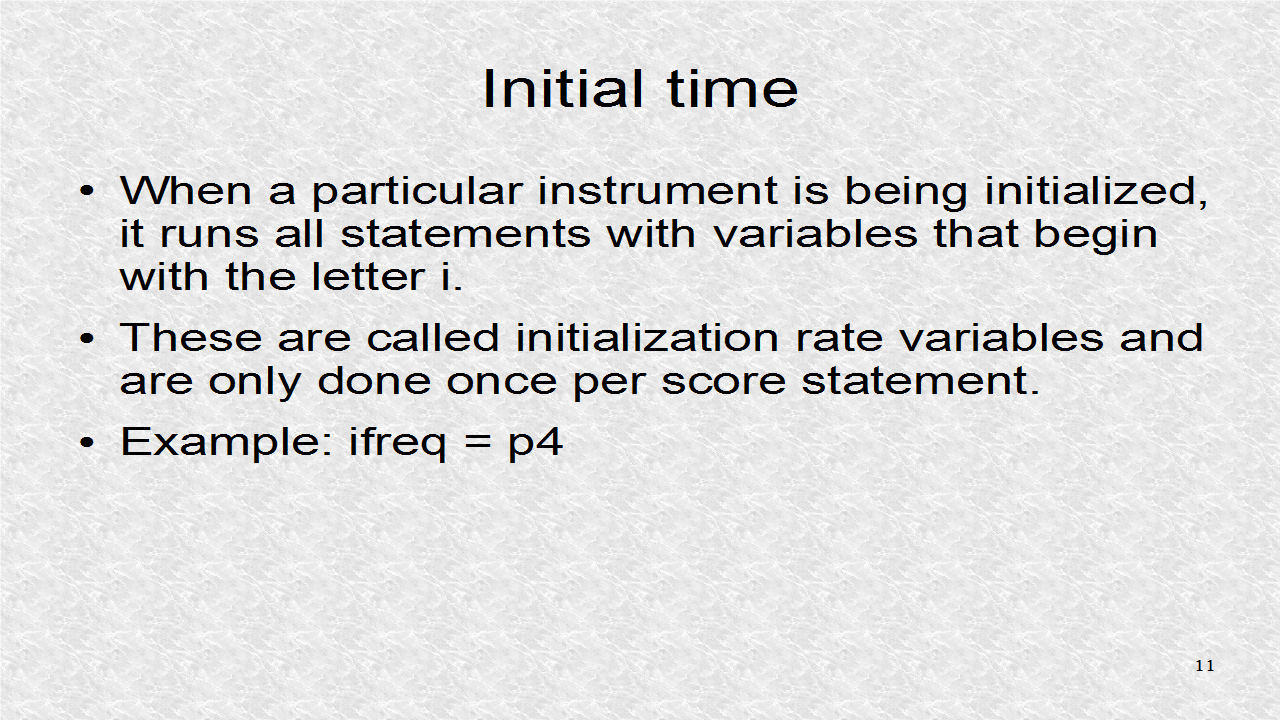 Initial time

• When a particular instrument is being initialized, it runs all statements with variables that begin with the letter i.

• These are called initialization rate variables and are only done once per score statement.

• Example: ifreq = p4

11